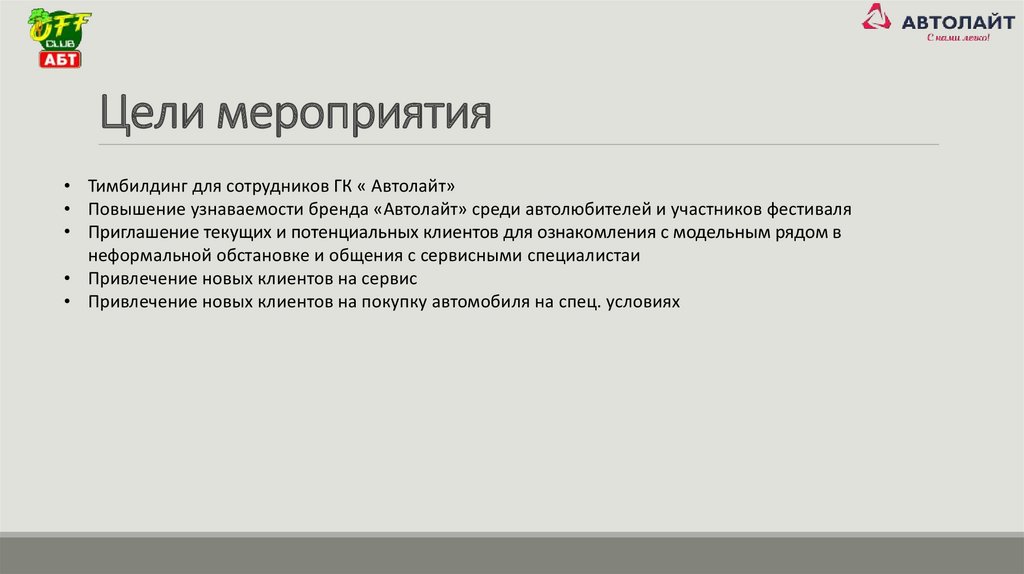 OFF CLUB АБТ

АВТОЛАЙТ
С нами легко!

Цели мероприятия

• Тимбилдинг для сотрудников ГК « Автолайт»
• Повышение узнаваемости бренда «Автолайт» среди автолюбителей и участников фестиваля
• Приглашение текущих и потенциальных клиентов для ознакомления с модельным рядом в неформальной обстановке и общения с сервисными специалистаи
• Привлечение новых клиентов на сервис
• Привлечение новых клиентов на покупку автомобиля на спец. условиях